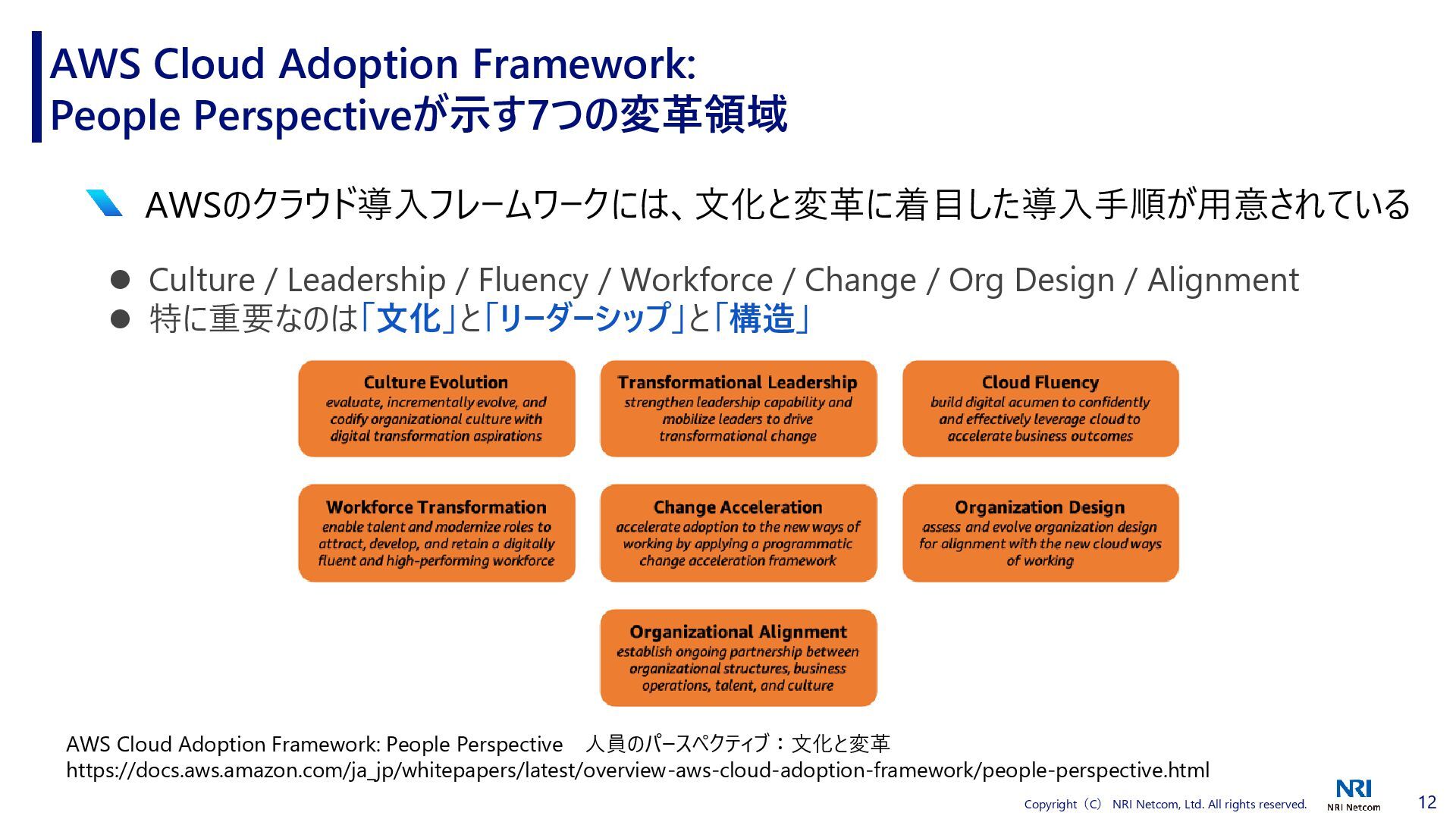 AWS Cloud Adoption Framework:
People Perspectiveが示す7つの変革領域

AWSのクラウド導入フレームワークには、文化と変革に着目した導入手順が用意されている

● Culture / Leadership / Fluency / Workforce / Change / Org Design / Alignment
● 特に重要なのは「文化」と「リーダーシップ」と「構造」

Culture Evolution
evaluate, incrementally evolve, and codify organizational culture with digital transformation aspirations

Transformational Leadership
strengthen leadership capability and mobilize leaders to drive transformational change

Cloud Fluency
build digital acumen to confidently and effectively leverage cloud to accelerate business outcomes

Workforce Transformation
enable talent and modernize roles to attract, develop, and retain a digitally fluent and high-performing workforce

Change Acceleration
accelerate adoption to the new ways of working by applying a programmatic change acceleration framework

Organization Design
assess and evolve organization design for alignment with the new cloud ways of working

Organizational Alignment
establish ongoing partnership between organizational structures, business operations, talent, and culture

AWS Cloud Adoption Framework: People Perspective　人員のパースペクティブ：文化と変革
https://docs.aws.amazon.com/ja_jp/whitepapers/latest/overview-aws-cloud-adoption-framework/people-perspective.html

Copyright（C） NRI Netcom, Ltd. All rights reserved.
NRI
NRI Netcom
12